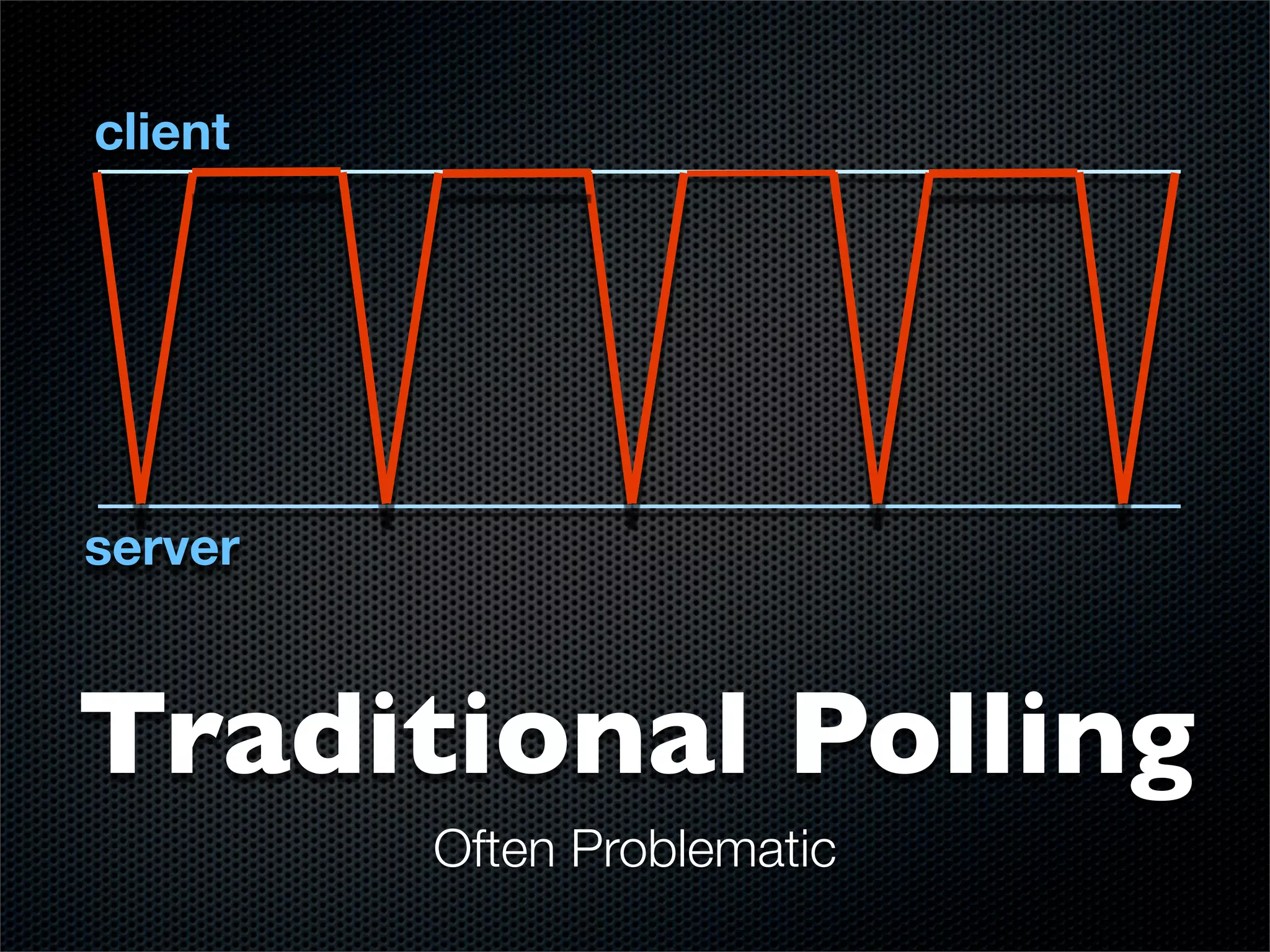 client

server

Traditional Polling

Often Problematic